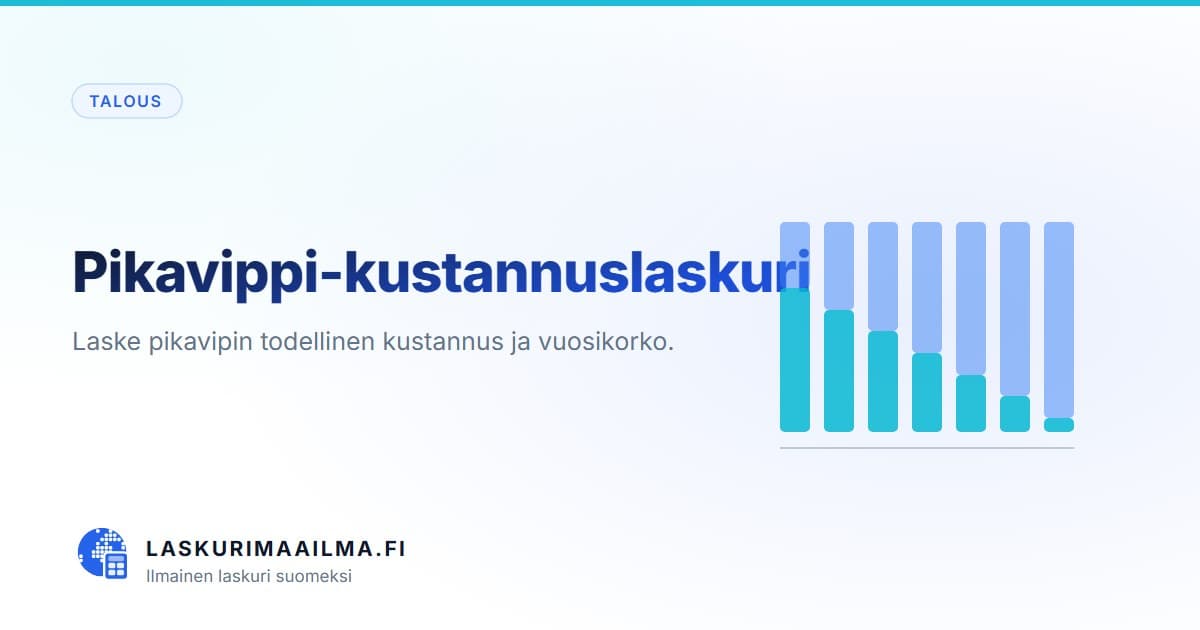 TALOUS

Pikavippi-kustannuslaskuri

Laske pikavipin todellinen kustannus ja vuosikorko.

LASKURIMAAILMA.FI
Ilmainen laskuri suomeksi